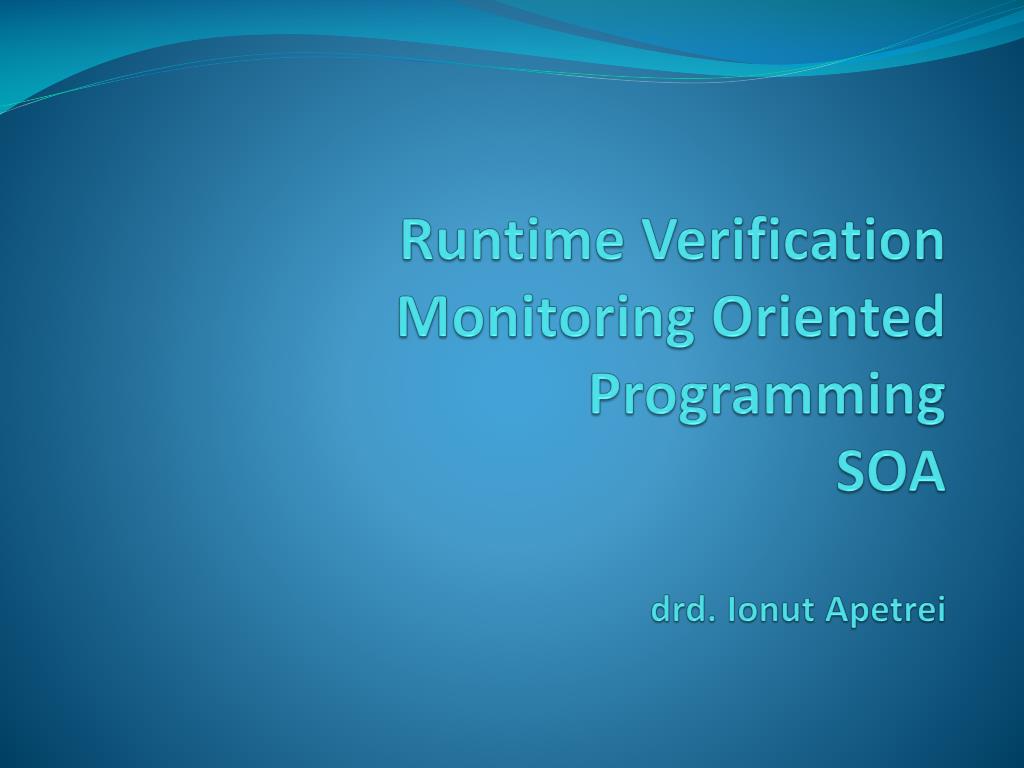 Runtime Verification
Monitoring Oriented Programming
SOA

drd. Ionut Apetrei